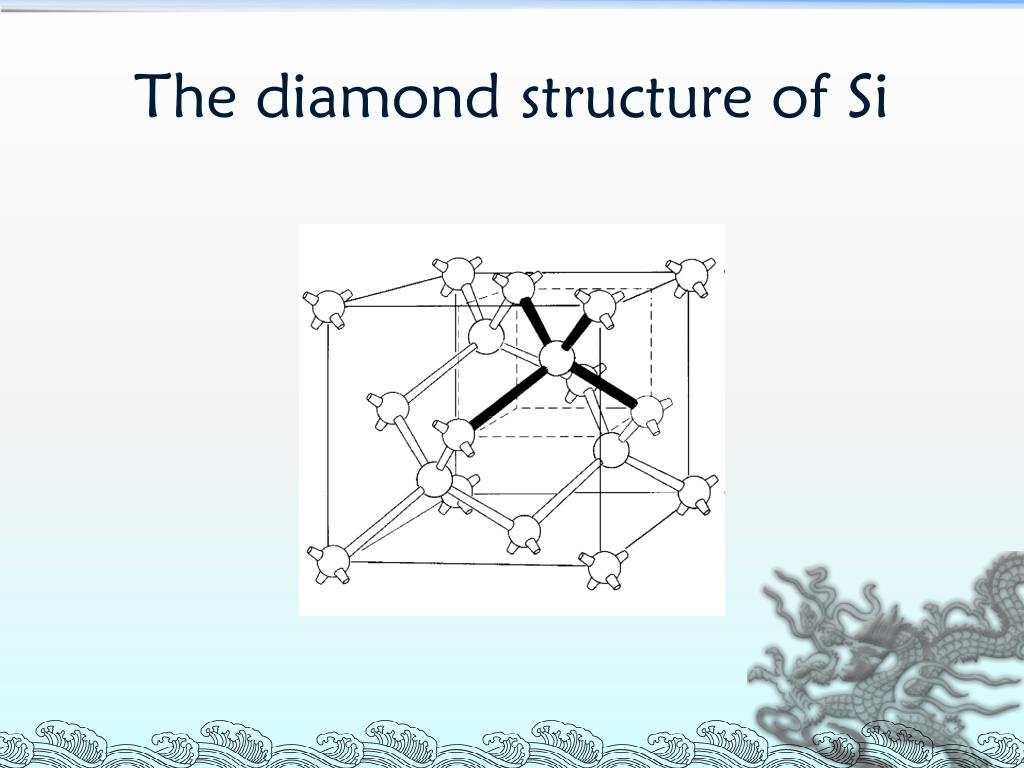 The diamond structure of Si